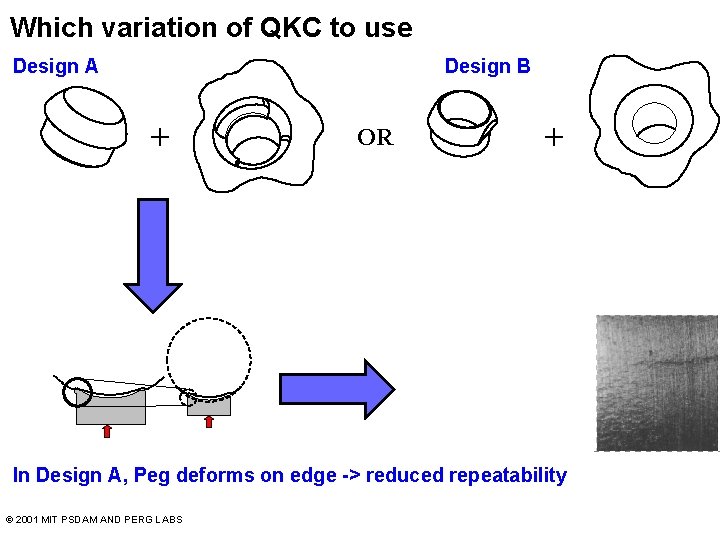 Which variation of QKC to use

Design A

+

OR

Design B

+

In Design A, Peg deforms on edge -> reduced repeatability

© 2001 MIT PSDAM AND PERG LABS